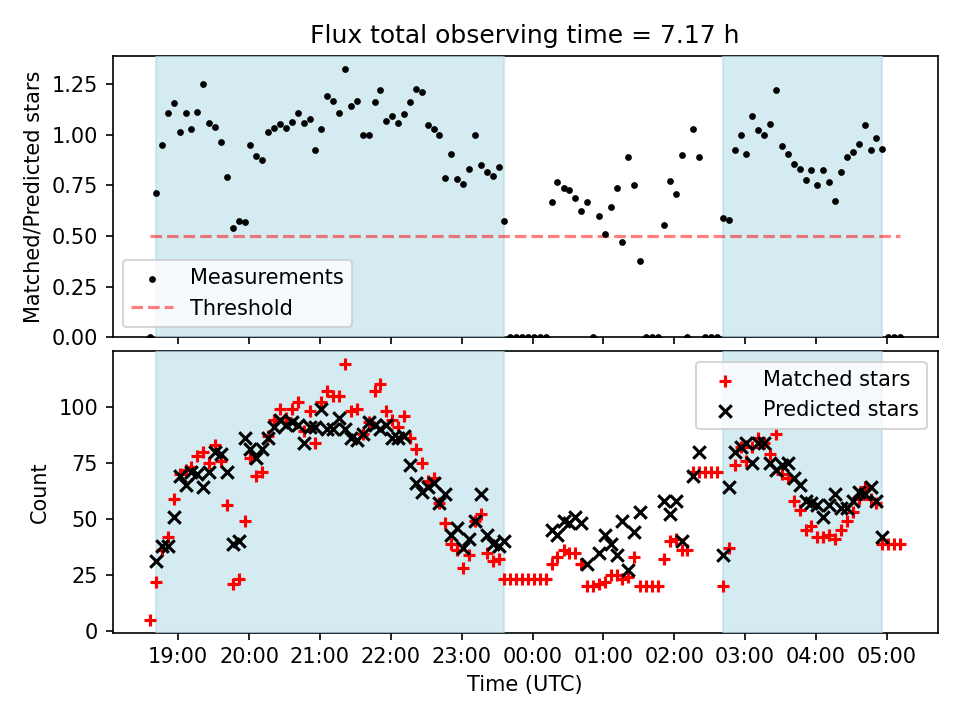 Flux total observing time = 7.17 h

Matched/Predicted stars

1.25
1.00
0.75
0.50
0.25
0.00

Measurements
Threshold

Count

100
75
50
25
0

Matched stars
Predicted stars

19:00 20:00 21:00 22:00 23:00 00:00 01:00 02:00 03:00 04:00 05:00

Time (UTC)